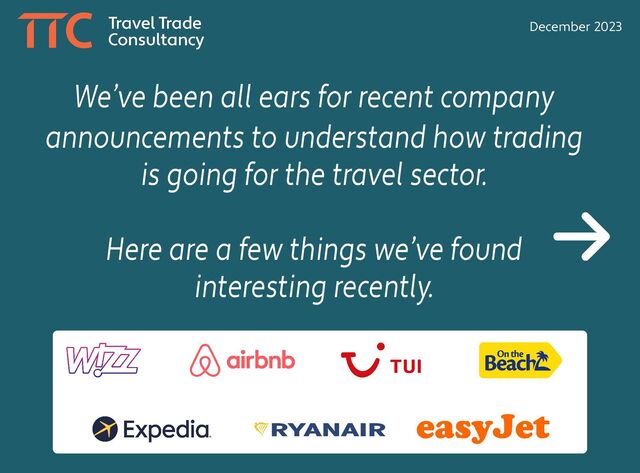 TTC Travel Trade Consultancy

December 2023

We've been all ears for recent company announcements to understand how trading is going for the travel sector.

Here are a few things we've found interesting recently.

WIZZ airbnb TUI On the Beach

Expedia RYANAIR easyJet